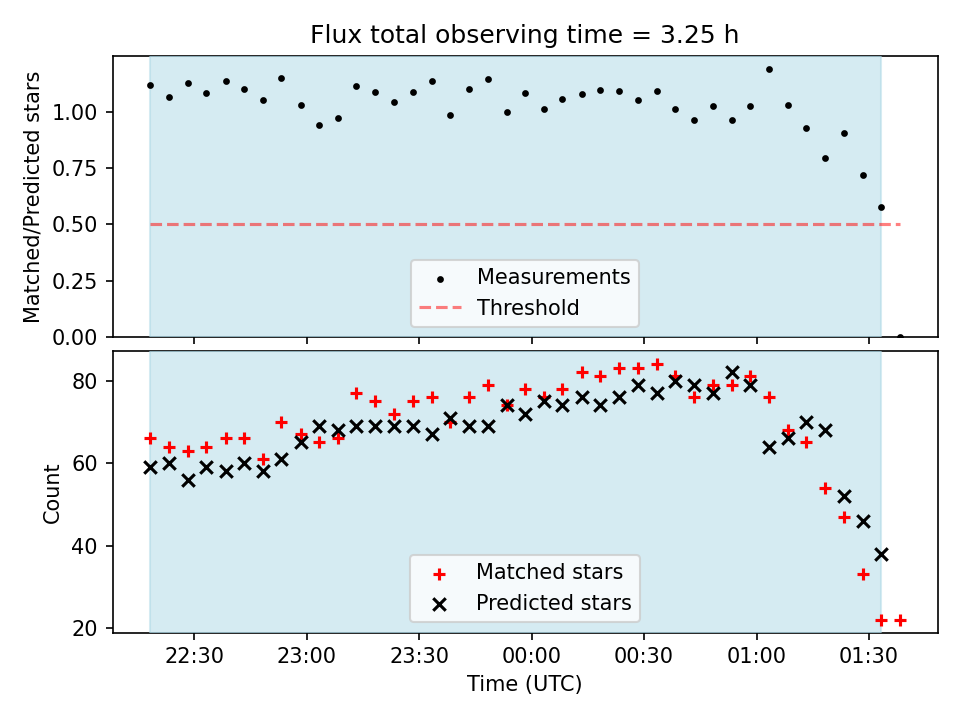 Flux total observing time = 3.25 h

Matched/Predicted stars

1.00
0.75
0.50
0.25
0.00

Measurements
Threshold

Count

80
60
40
20

Matched stars
Predicted stars

22:30
23:00
23:30
00:00
00:30
01:00
01:30

Time (UTC)